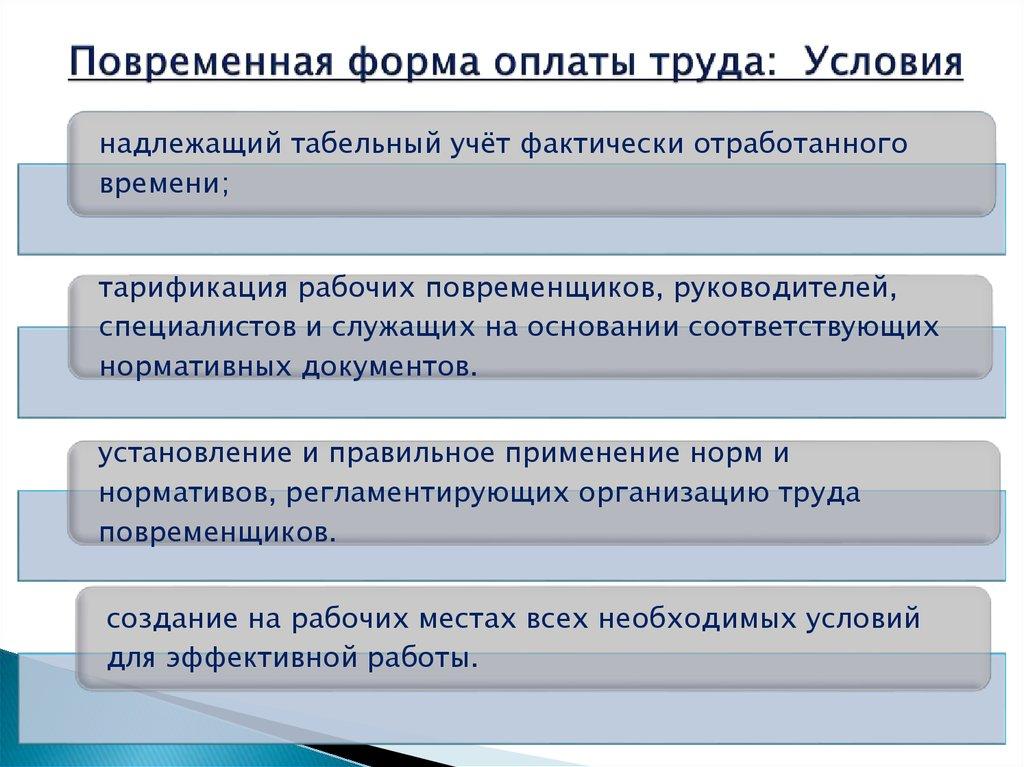 Повременная форма оплаты труда: Условия

надлежащий табельный учёт фактически отработанного времени;

тарификация рабочих повременщиков, руководителей, специалистов и служащих на основании соответствующих нормативных документов.

установление и правильное применение норм и нормативов, регламентирующих организацию труда повременщиков.

создание на рабочих местах всех необходимых условий для эффективной работы.